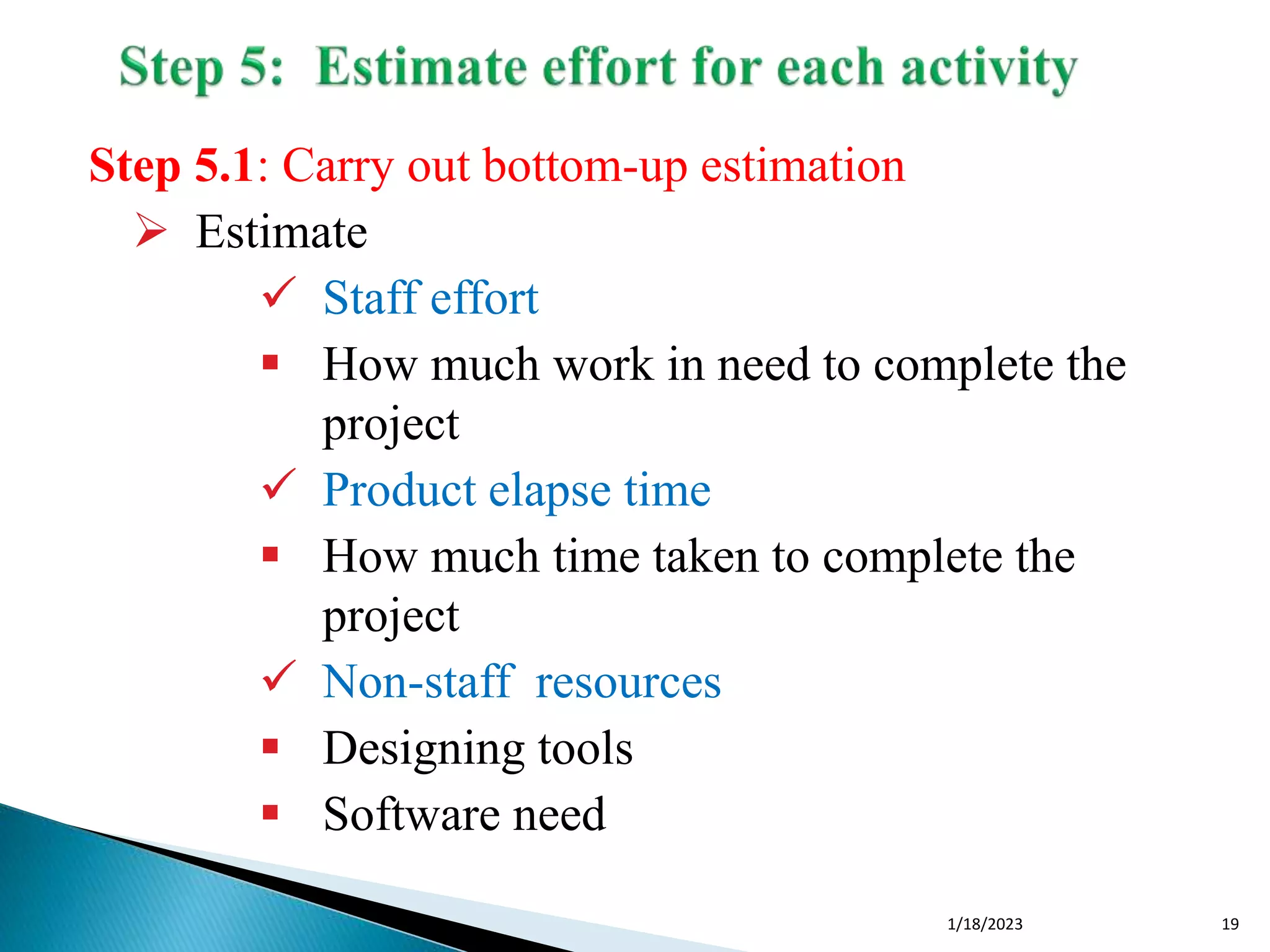 Step 5: Estimate effort for each activity

Step 5.1: Carry out bottom-up estimation

➢ Estimate

✓ Staff effort

▪ How much work in need to complete the project

✓ Product elapse time

▪ How much time taken to complete the project

✓ Non-staff resources

▪ Designing tools

▪ Software need

1/18/2023

19